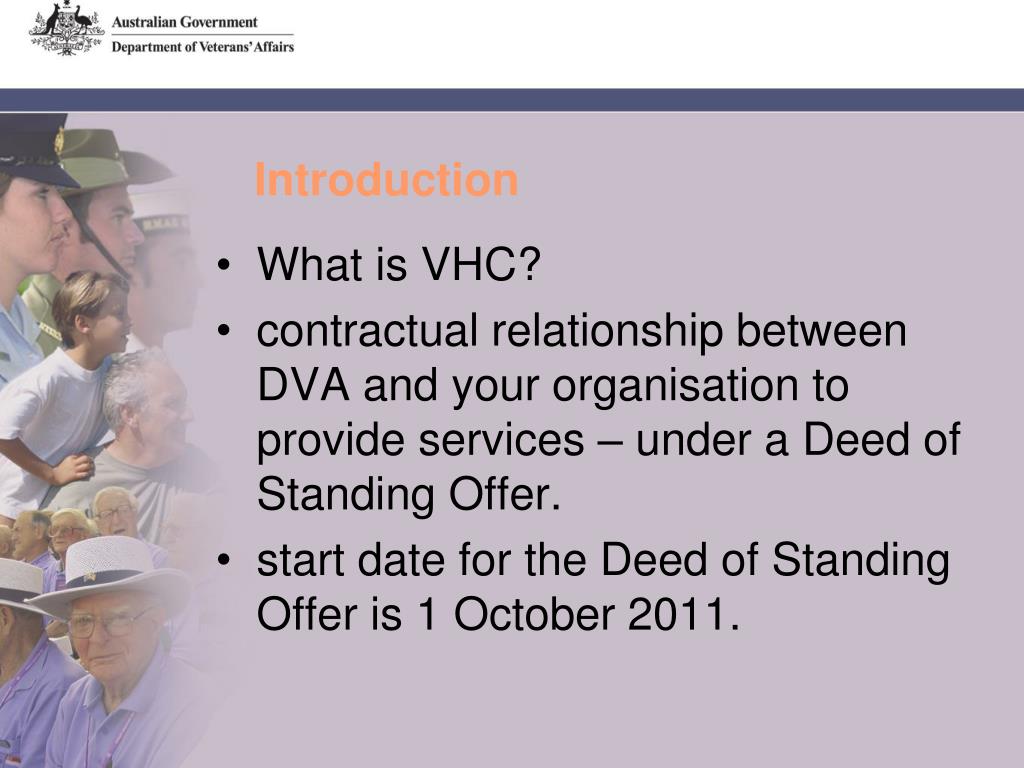 Australian Government
Department of Veterans' Affairs

Introduction

• What is VHC?
• contractual relationship between DVA and your organisation to provide services – under a Deed of Standing Offer.
• start date for the Deed of Standing Offer is 1 October 2011.